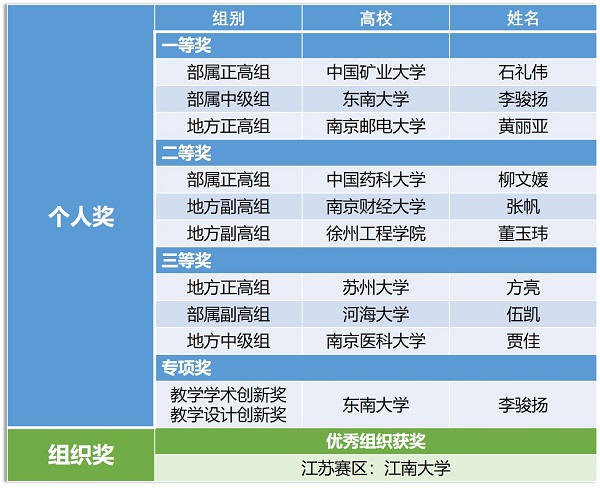 | | 组别 | 高校 | 姓名 |
|---|---|---|---|
| 个人奖 | 一等奖 | | |
| | 部属正高组 | 中国矿业大学 | 石礼伟 |
| | 部属中级组 | 东南大学 | 李骏扬 |
| | 地方正高组 | 南京邮电大学 | 黄丽亚 |
| | 二等奖 | | |
| | 部属正高组 | 中国药科大学 | 柳文媛 |
| | 地方副高组 | 南京财经大学 | 张帆 |
| | 地方副高组 | 徐州工程学院 | 董玉玮 |
| | 三等奖 | | |
| | 地方正高组 | 苏州大学 | 方亮 |
| | 部属副高组 | 河海大学 | 伍凯 |
| | 地方中级组 | 南京医科大学 | 贾佳 |
| | 专项奖 | | |
| | 教学学术创新奖 教学设计创新奖 | 东南大学 | 李骏扬 |
| 组织奖 | 优秀组织获奖 | | |
| | 江苏赛区：江南大学 | | |